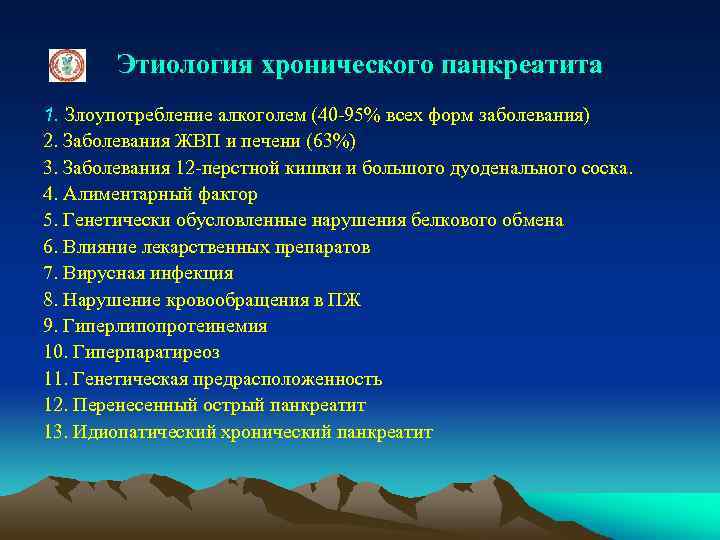 Этиология хронического панкреатита

1. Злоупотребление алкоголем (40-95% всех форм заболевания)
2. Заболевания ЖВП и печени (63%)
3. Заболевания 12-перстной кишки и большого дуоденального соска.
4. Алиментарный фактор
5. Генетически обусловленные нарушения белкового обмена
6. Влияние лекарственных препаратов
7. Вирусная инфекция
8. Нарушение кровообращения в ПЖ
9. Гиперлипопротеинемия
10. Гиперпаратиреоз
11. Генетическая предрасположенность
12. Перенесенный острый панкреатит
13. Идиопатический хронический панкреатит